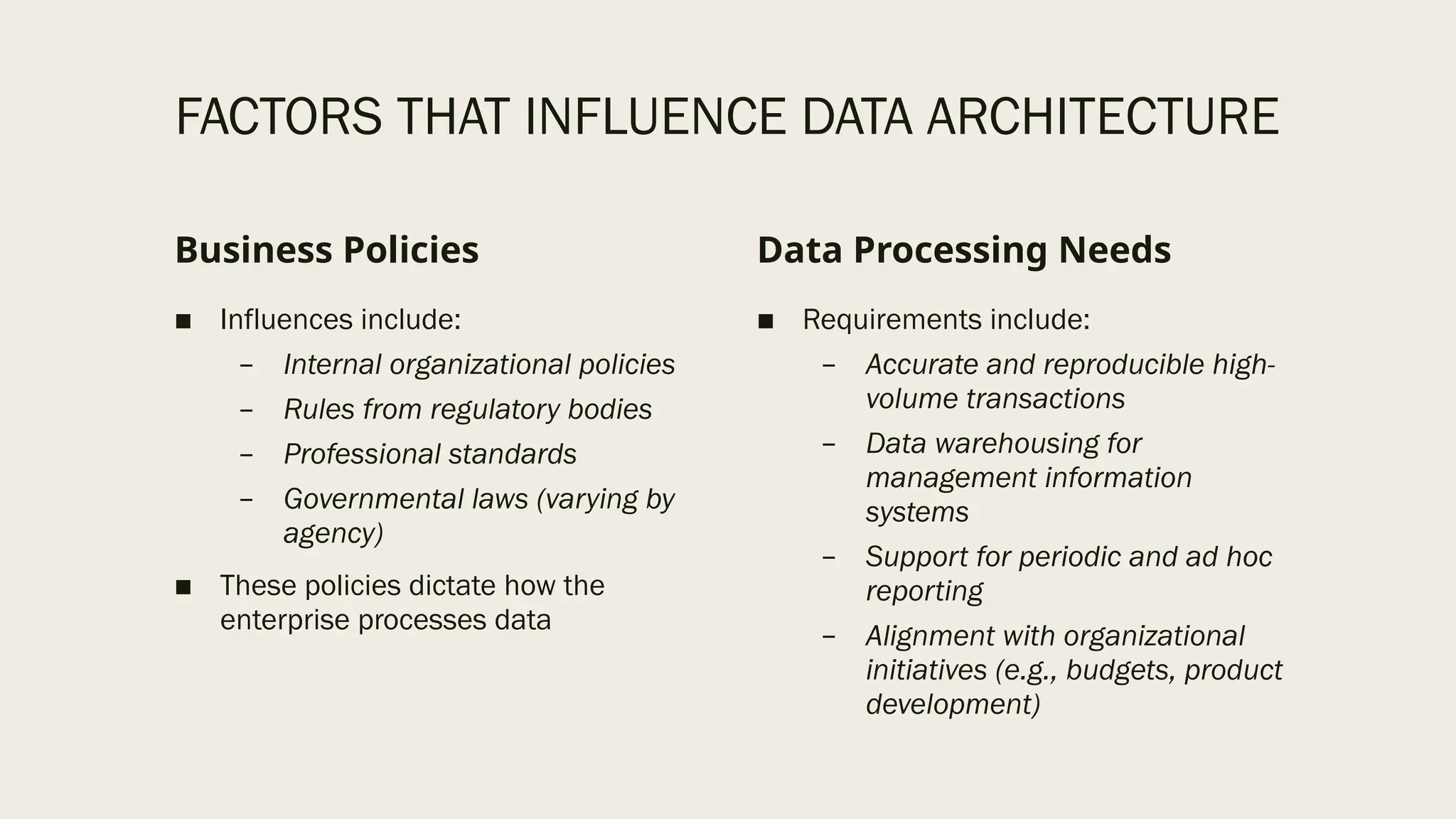 FACTORS THAT INFLUENCE DATA ARCHITECTURE

Business Policies

■ Influences include:
– Internal organizational policies
– Rules from regulatory bodies
– Professional standards
– Governmental laws (varying by agency)

■ These policies dictate how the enterprise processes data

Data Processing Needs

■ Requirements include:
– Accurate and reproducible high-volume transactions
– Data warehousing for management information systems
– Support for periodic and ad hoc reporting
– Alignment with organizational initiatives (e.g., budgets, product development)